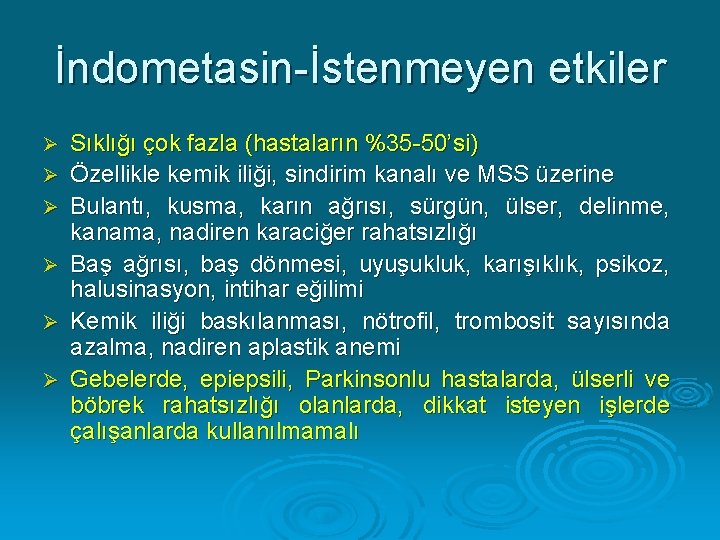 İndometasin-İstenmeyen etkiler

➢ Sıklığı çok fazla (hastaların %35-50'si)
➢ Özellikle kemik iliği, sindirim kanalı ve MSS üzerine
➢ Bulantı, kusma, karın ağrısı, sürgün, ülser, delinme, kanama, nadiren karaciğer rahatsızlığı
➢ Baş ağrısı, baş dönmesi, uyuşukluk, karışıklık, psikoz, halusinasyon, intihar eğilimi
➢ Kemik iliği baskılanması, nötrofil, trombosit sayısında azalma, nadiren aplastik anemi
➢ Gebelerde, epiepsili, Parkinsonlu hastalarda, ülserli ve böbrek rahatsızlığı olanlarda, dikkat isteyen işlerde çalışanlarda kullanılmamalı